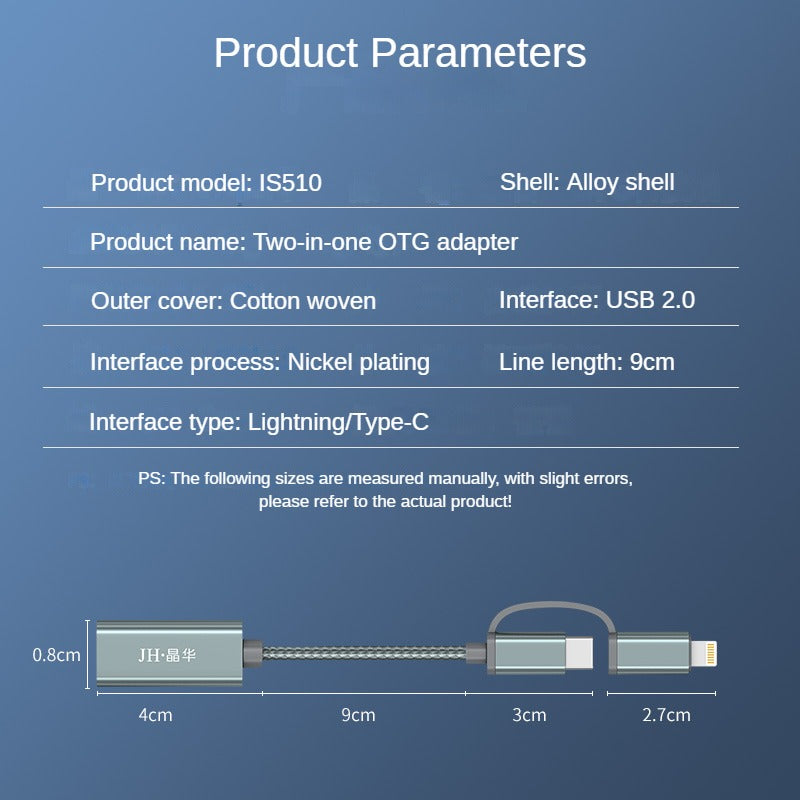 Product Parameters

Product model: IS510

Shell: Alloy shell

Product name: Two-in-one OTG adapter

Outer cover: Cotton woven

Interface: USB 2.0

Interface process: Nickel plating

Line length: 9cm

Interface type: Lightning/Type-C

PS: The following sizes are measured manually, with slight errors, please refer to the actual product!

0.8cm

JH·晶华

4cm

9cm

3cm

2.7cm